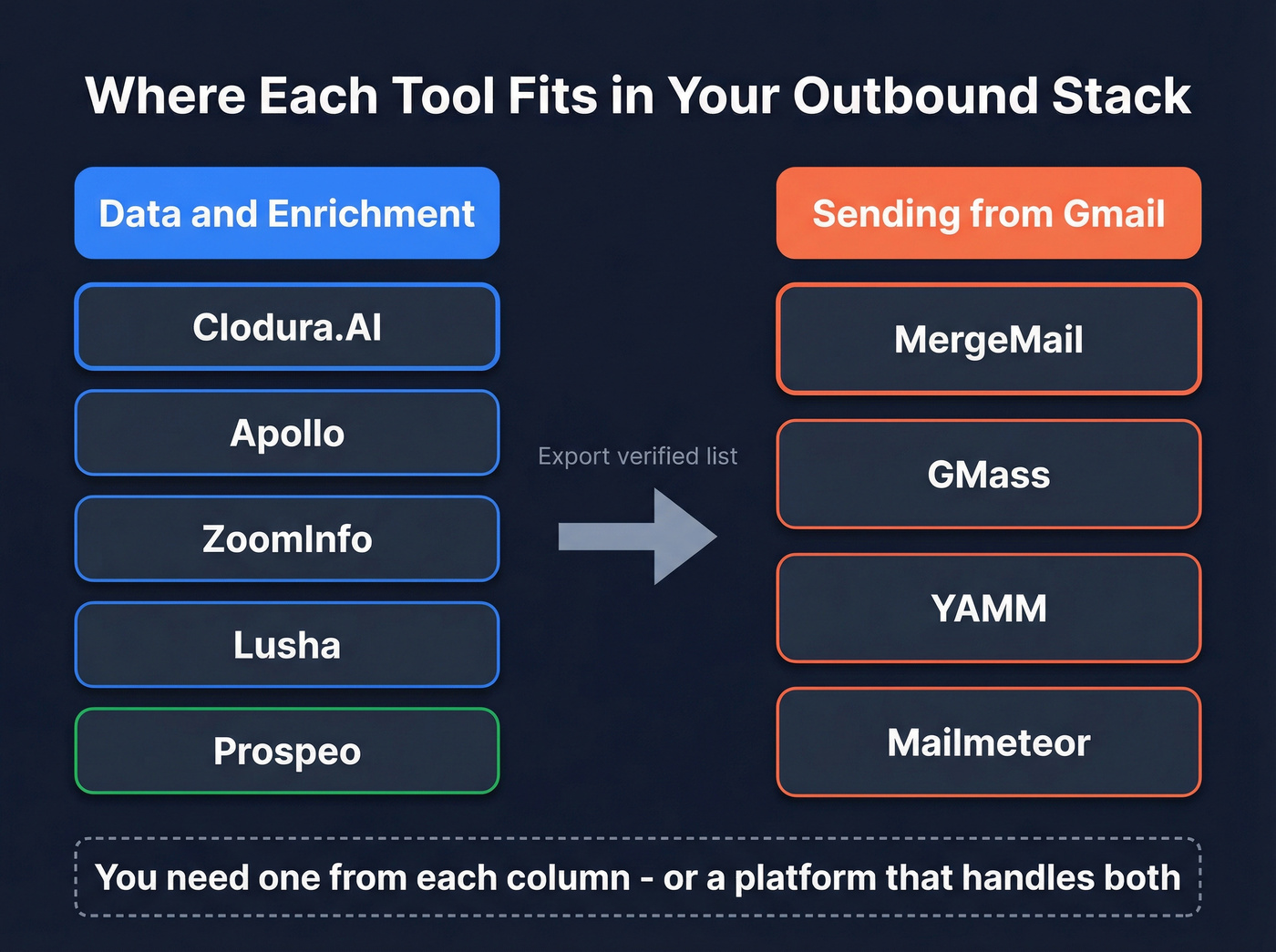 Where Each Tool Fits in Your Outbound Stack

Data and Enrichment

Clodura.AI

Apollo

ZoomInfo

Lusha

Prospeo

Export verified list

Sending from Gmail

MergeMail

GMass

YAMM

Mailmeteor

You need one from each column - or a platform that handles both